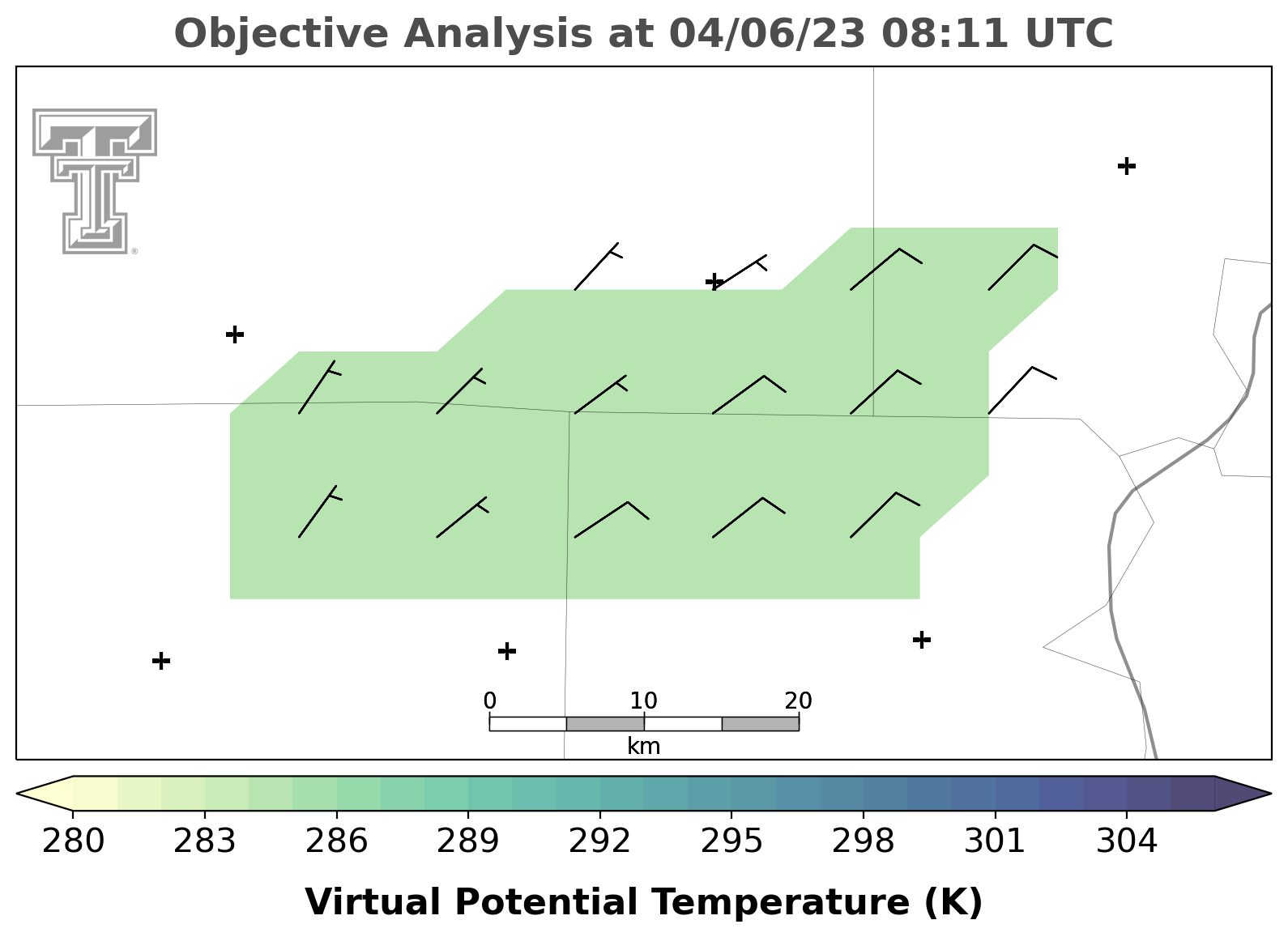 Objective Analysis at 04/06/23 08:11 UTC

0 10 20
km

280 283 286 289 292 295 298 301 304

Virtual Potential Temperature (K)